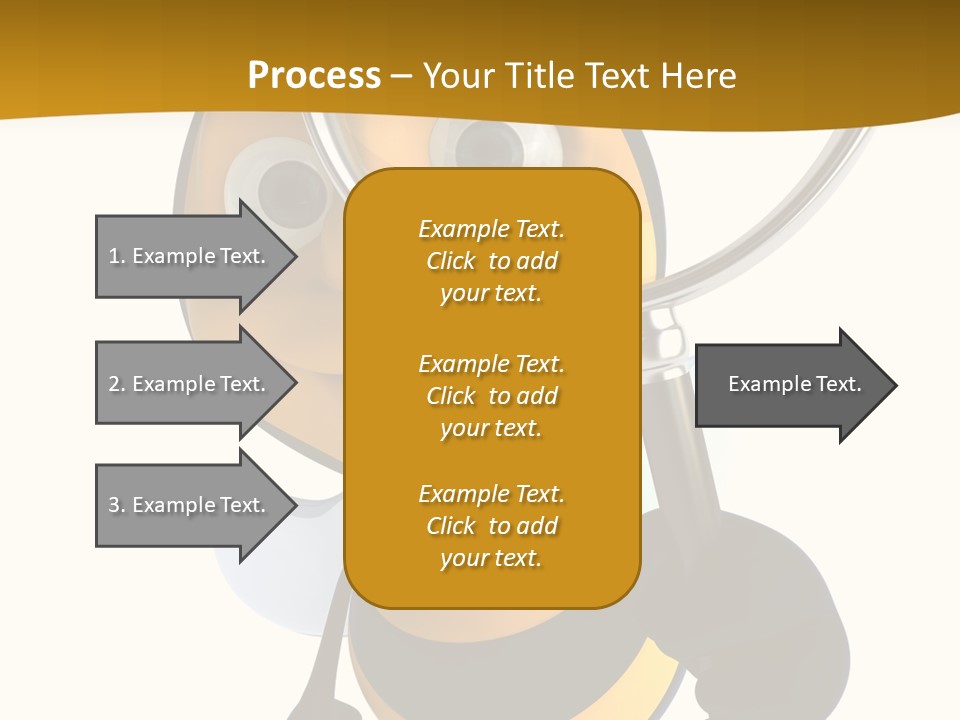 Process – Your Title Text Here

1. Example Text.

2. Example Text.

3. Example Text.

Example Text. Click to add your text.

Example Text. Click to add your text.

Example Text. Click to add your text.

Example Text.